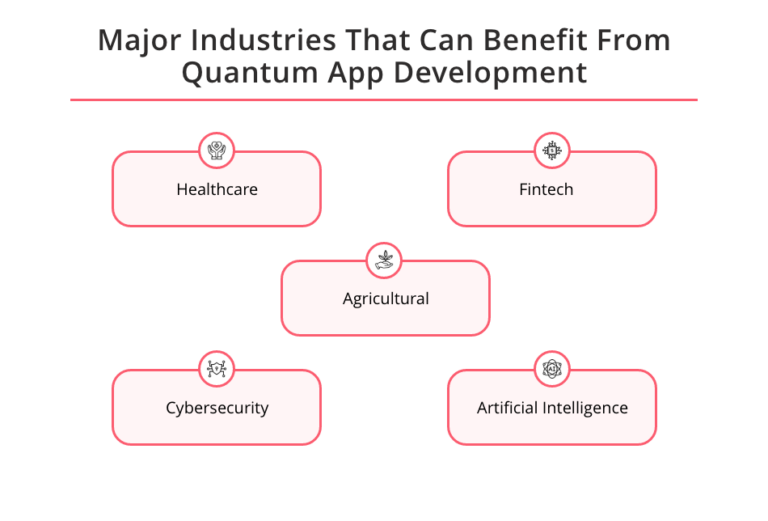 Major Industries That Can Benefit From Quantum App Development

Healthcare

Fintech

Agricultural

Cybersecurity

Artificial Intelligence